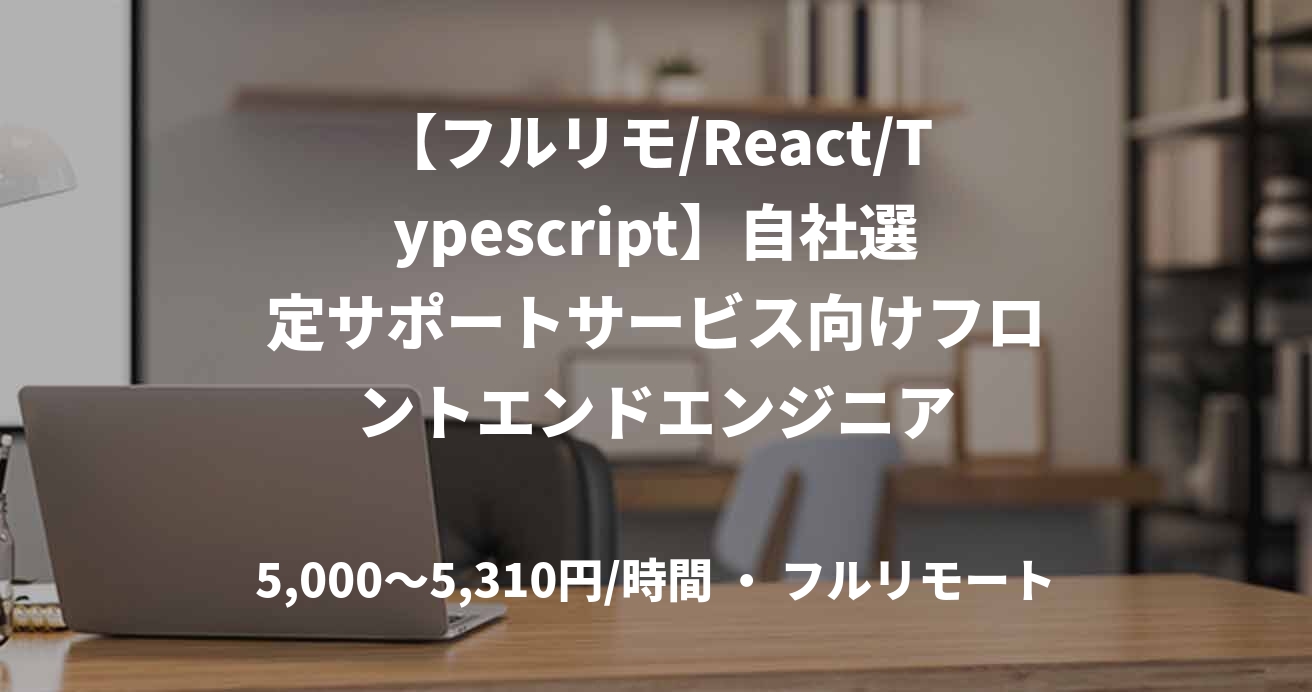 【フルリモ/React/Typescript】自社選定サポートサービス向けフロントエンドエンジニア

5,000〜5,310円/時間 ・ フルリモート